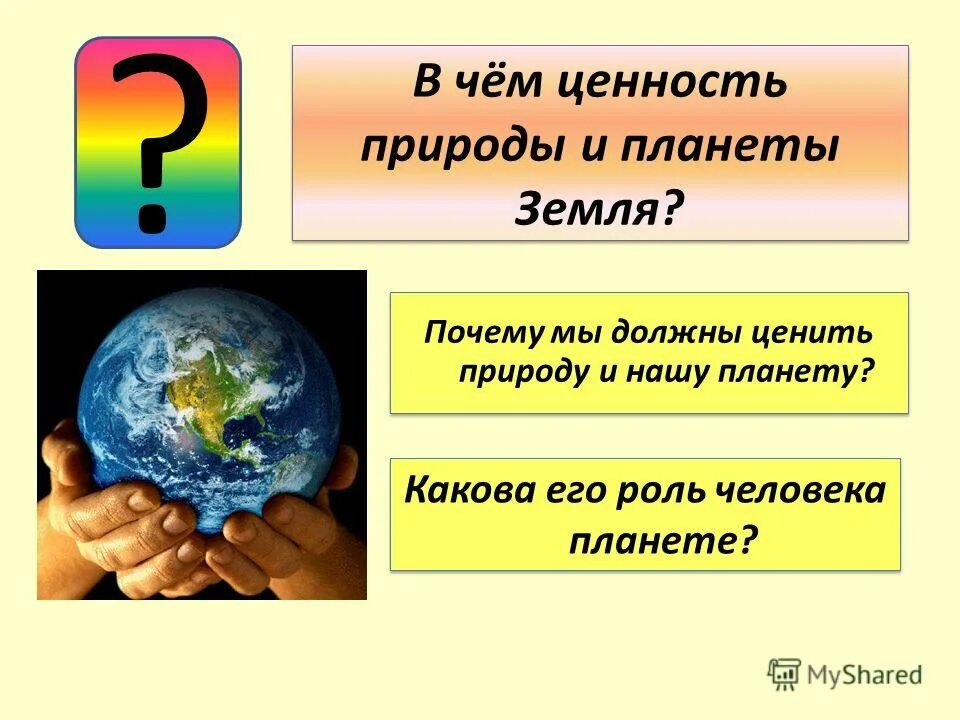 ?

В чём ценность природы и планеты Земля?

Почему мы должны ценить природу и нашу планету?

Какова его роль человека планете?

MyShared